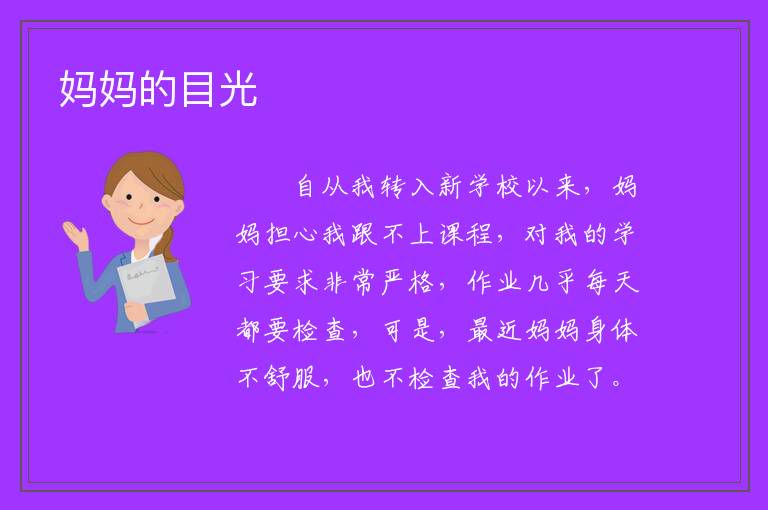 妈妈的目光

自从我转入新学校以来，妈妈担心我跟不上课程，对我的学习要求非常严格，作业几乎每天都要检查，可是，最近妈妈身体不舒服，也不检查我的作业了。